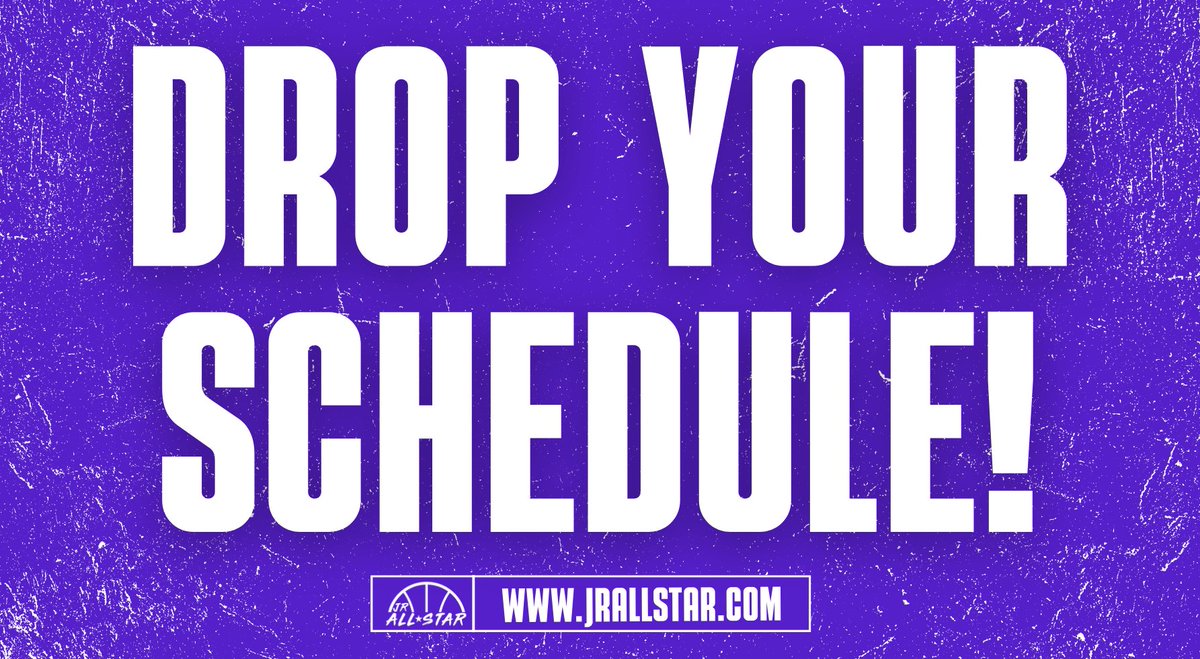 DROP YOUR SCHEDULE!

JR ALL★STAR

WWW.JRALLSTAR.COM